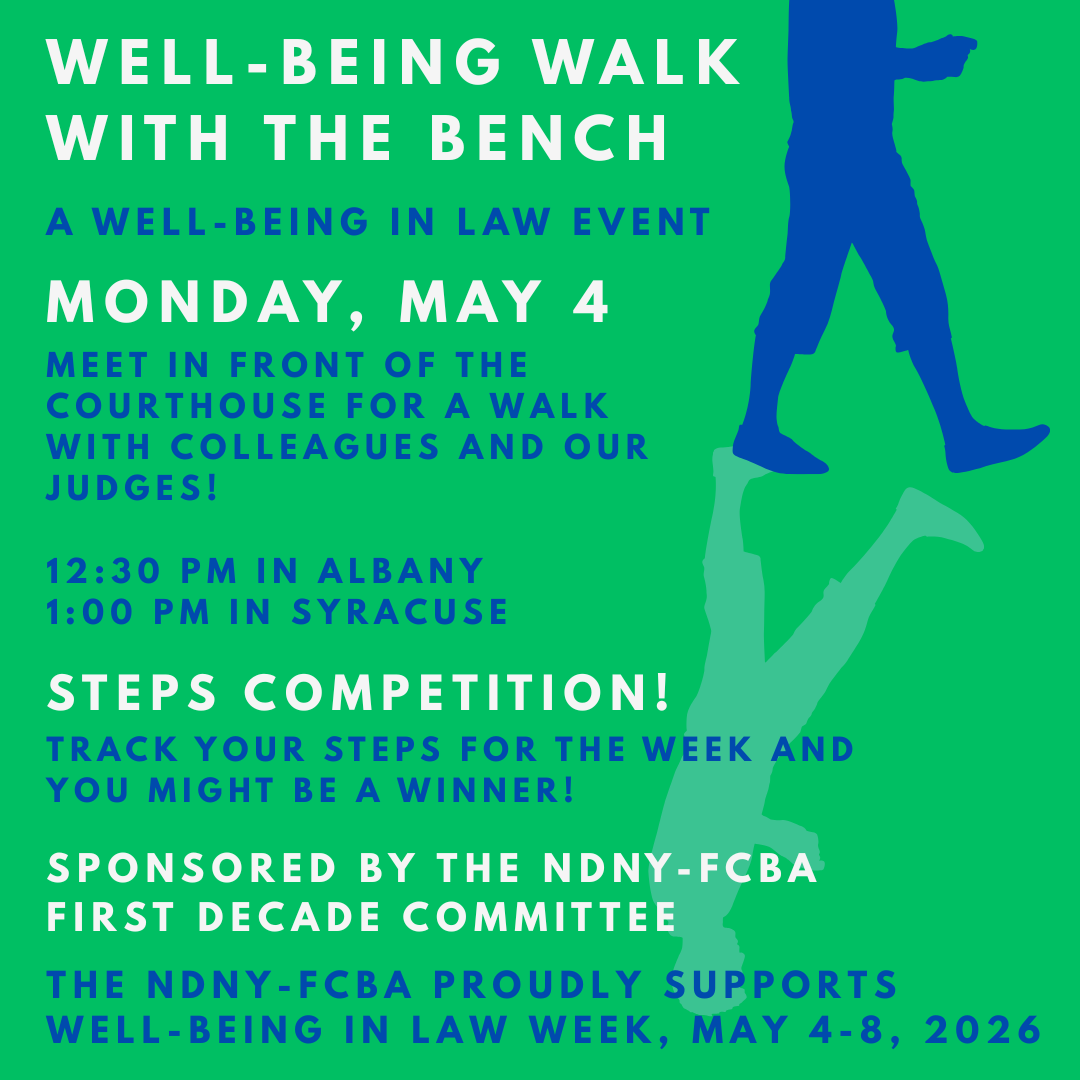 WELL-BEING WALK WITH THE BENCH

A WELL-BEING IN LAW EVENT

MONDAY, MAY 4

MEET IN FRONT OF THE COURTHOUSE FOR A WALK WITH COLLEAGUES AND OUR JUDGES!

12:30 PM IN ALBANY
1:00 PM IN SYRACUSE

STEPS COMPETITION!

TRACK YOUR STEPS FOR THE WEEK AND YOU MIGHT BE A WINNER!

SPONSORED BY THE NDNY-FCBA FIRST DECADE COMMITTEE

THE NDNY-FCBA PROUDLY SUPPORTS WELL-BEING IN LAW WEEK, MAY 4-8, 2026